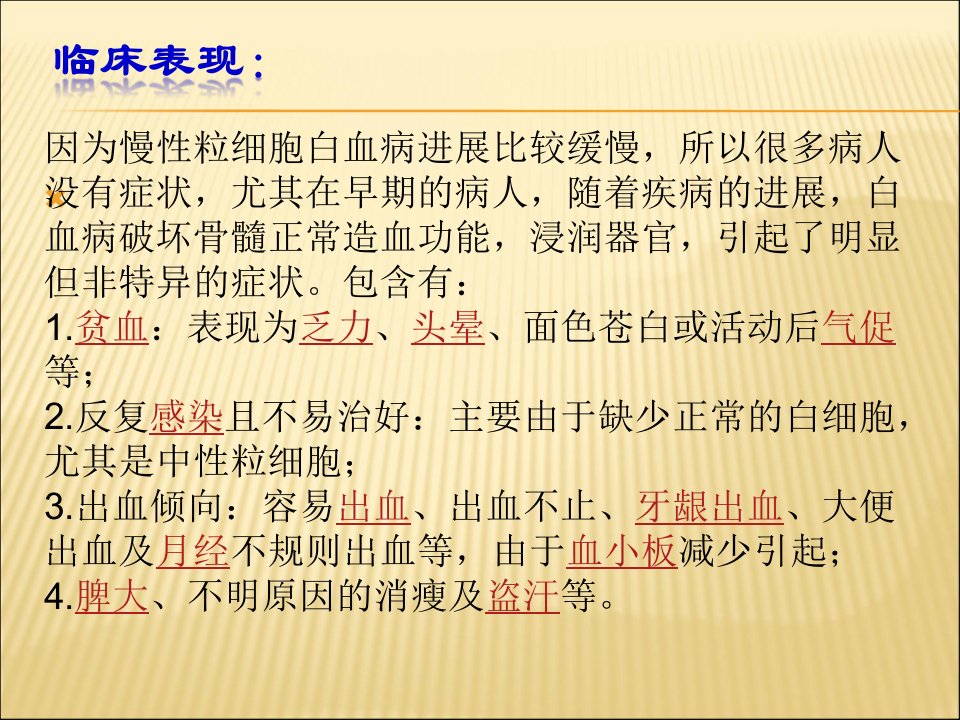 临床表现：

因为慢性粒细胞白血病进展比较缓慢，所以很多病人没有症状，尤其在早期的病人，随着疾病的进展，白血病破坏骨髓正常造血功能，浸润器官，引起了明显但非特异的症状。包含有：
1.贫血：表现为乏力、头晕、面色苍白或活动后气促等；
2.反复感染且不易治好：主要由于缺少正常的白细胞，尤其是中性粒细胞；
3.出血倾向：容易出血、出血不止、牙龈出血、大便出血及月经不规则出血等，由于血小板减少引起；
4.脾大、不明原因的消瘦及盗汗等。